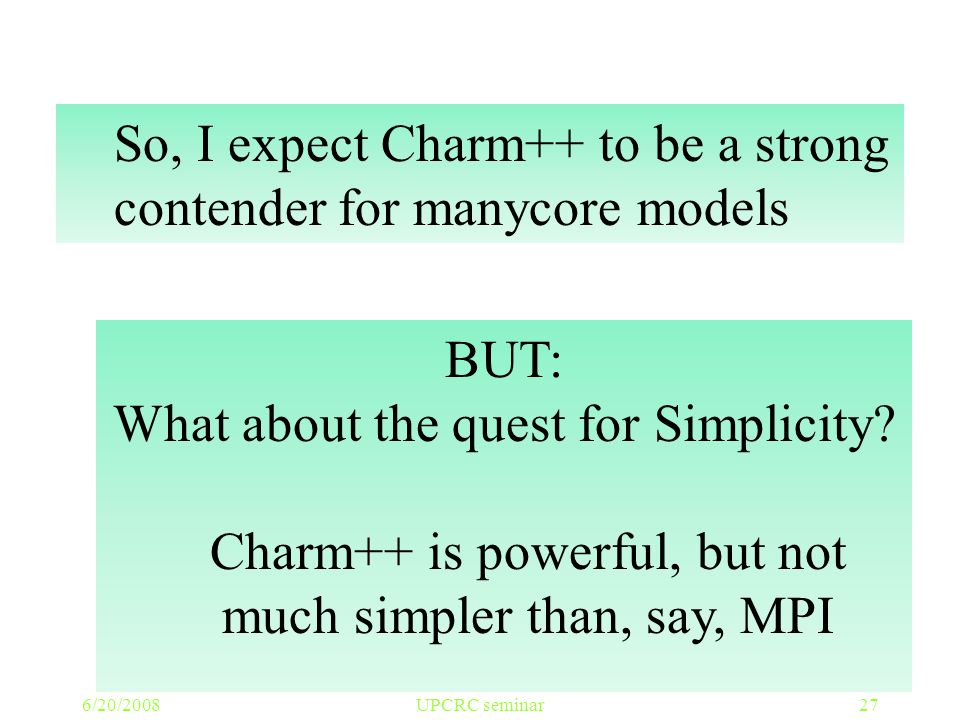 So, I expect Charm++ to be a strong contender for manycore models

BUT:
What about the quest for Simplicity?

Charm++ is powerful, but not much simpler than, say, MPI

6/20/2008
UPCRC seminar
27